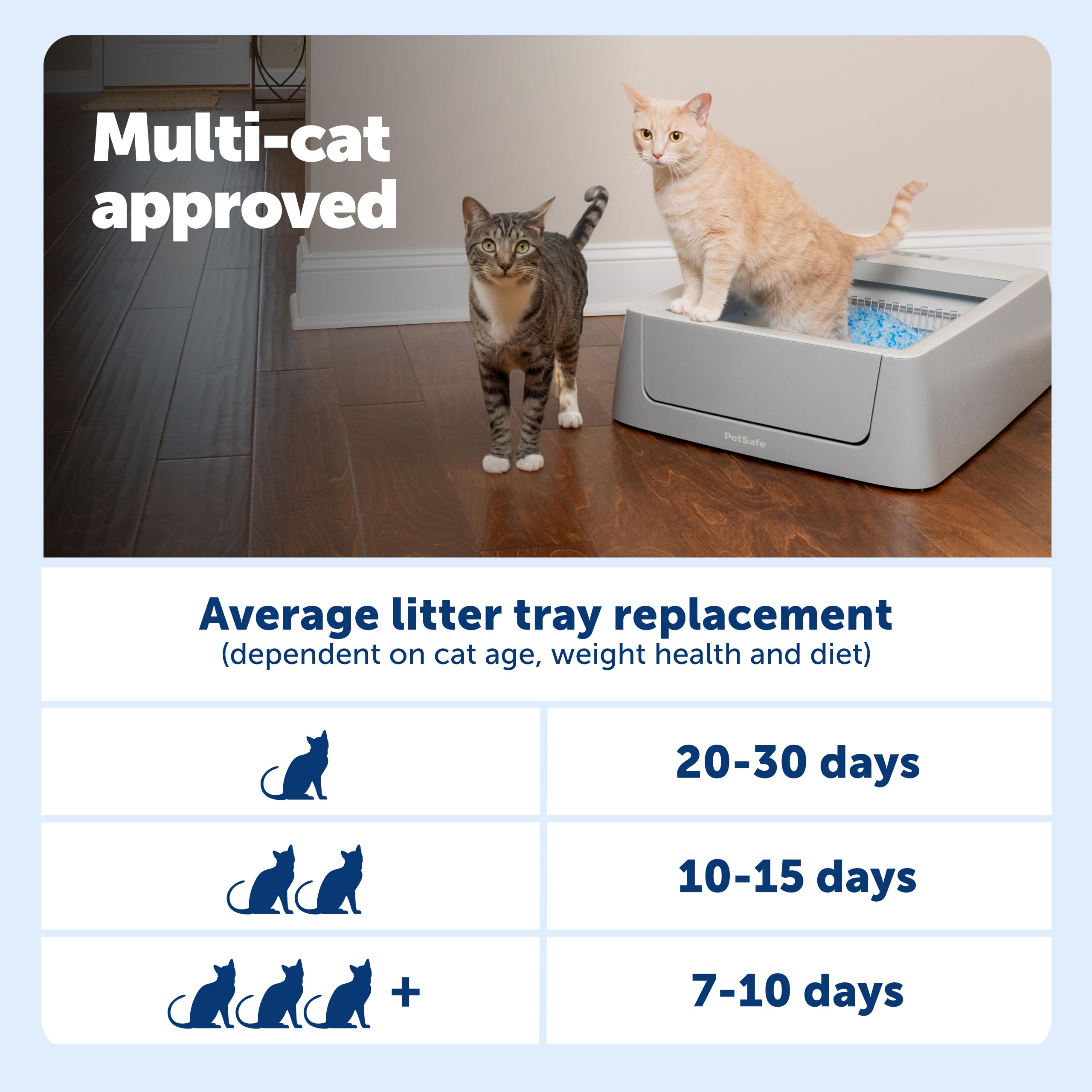 Multi-cat approved

PetSafe

Average litter tray replacement
(dependent on cat age, weight health and diet)

| | |
|---|---|
| | 20-30 days |
| | 10-15 days |
| + | 7-10 days |